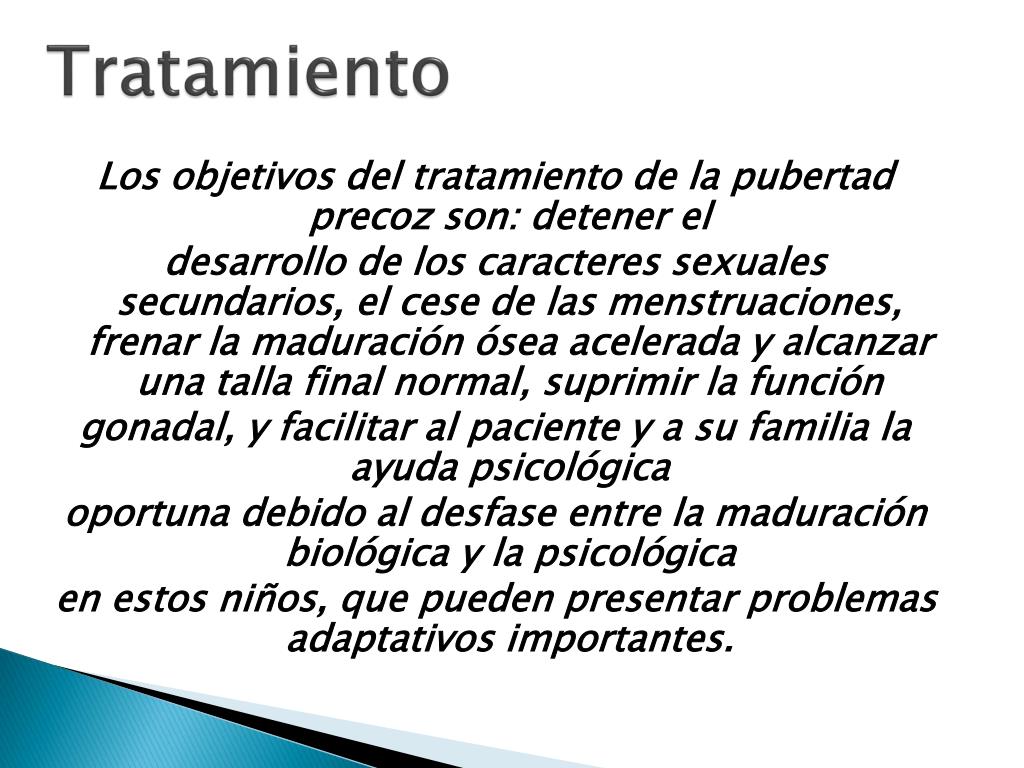 Tratamiento

Los objetivos del tratamiento de la pubertad precoz son: detener el
desarrollo de los caracteres sexuales secundarios, el cese de las menstruaciones, frenar la maduración ósea acelerada y alcanzar una talla final normal, suprimir la función
gonadal, y facilitar al paciente y a su familia la ayuda psicológica
oportuna debido al desfase entre la maduración biológica y la psicológica
en estos niños, que pueden presentar problemas adaptativos importantes.